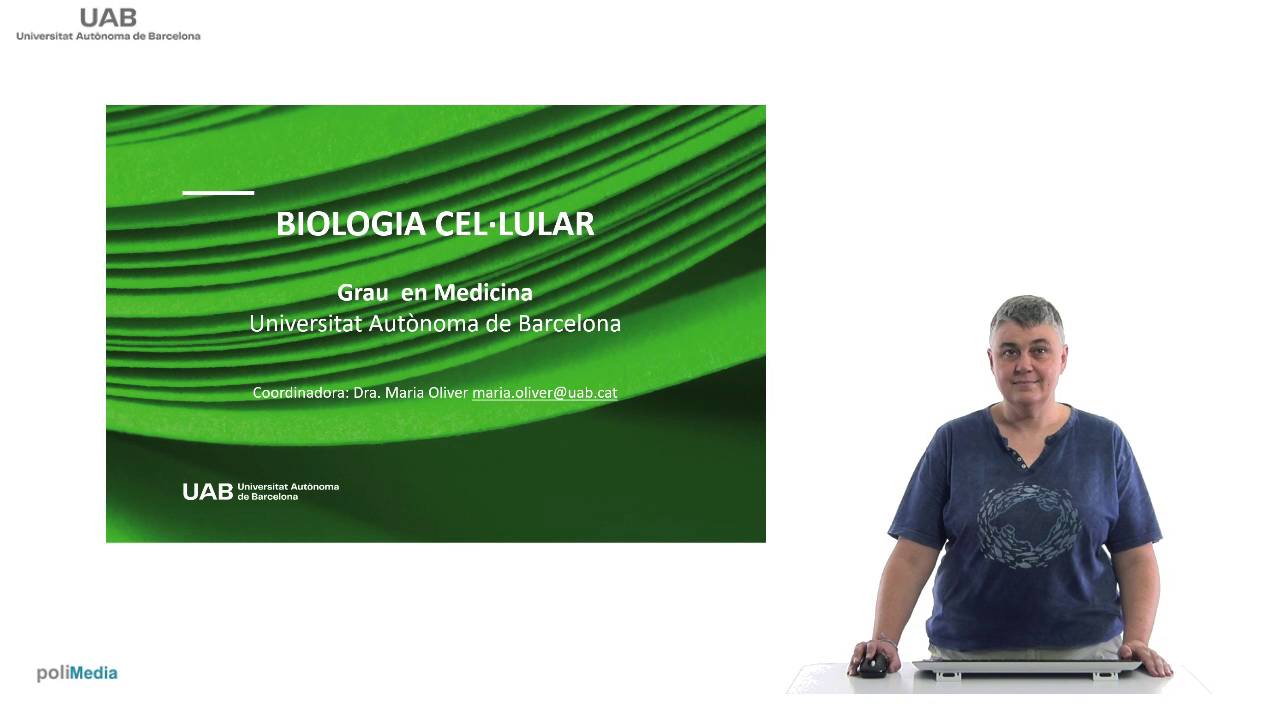 UAB
Universitat Autònoma de Barcelona

BIOLOGIA CEL·LULAR

Grau en Medicina
Universitat Autònoma de Barcelona

Coordinadora: Dra. Maria Oliver maria.oliver@uab.cat

UAB Universitat Autònoma de Barcelona

poliMedia